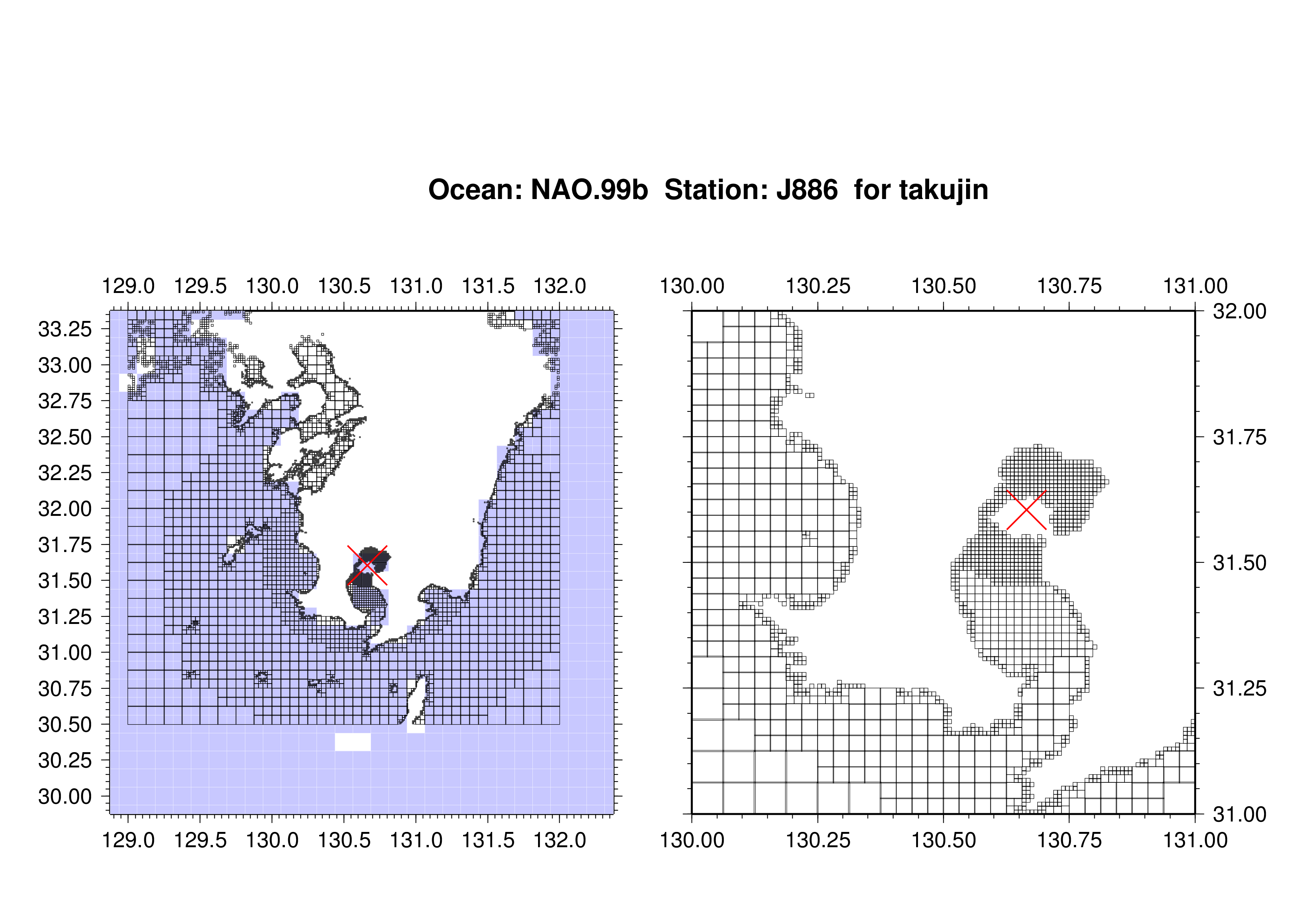 Ocean: NAO.99b Station: J886 for takujin

129.0 129.5 130.0 130.5 131.0 131.5 132.0

33.25
33.00
32.75
32.50
32.25
32.00
31.75
31.50
31.25
31.00
30.75
30.50
30.25
30.00

129.0 129.5 130.0 130.5 131.0 131.5 132.0

130.00 130.25 130.50 130.75 131.00

32.00
31.75
31.50
31.25
31.00

130.00 130.25 130.50 130.75 131.00